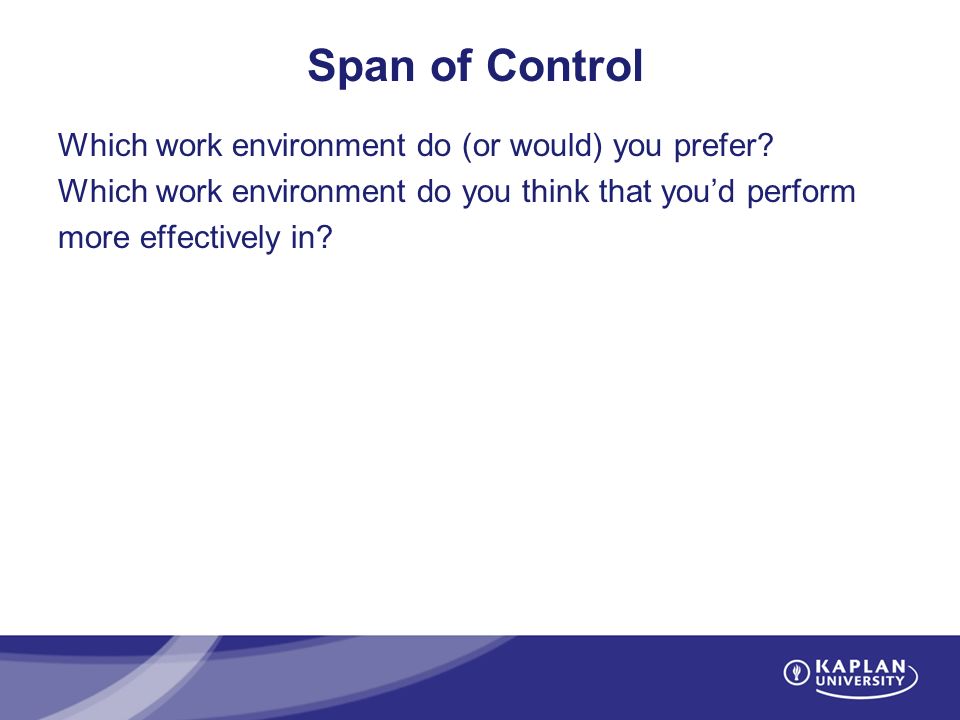 Span of Control

Which work environment do (or would) you prefer?
Which work environment do you think that you'd perform more effectively in?

KAPLAN UNIVERSITY